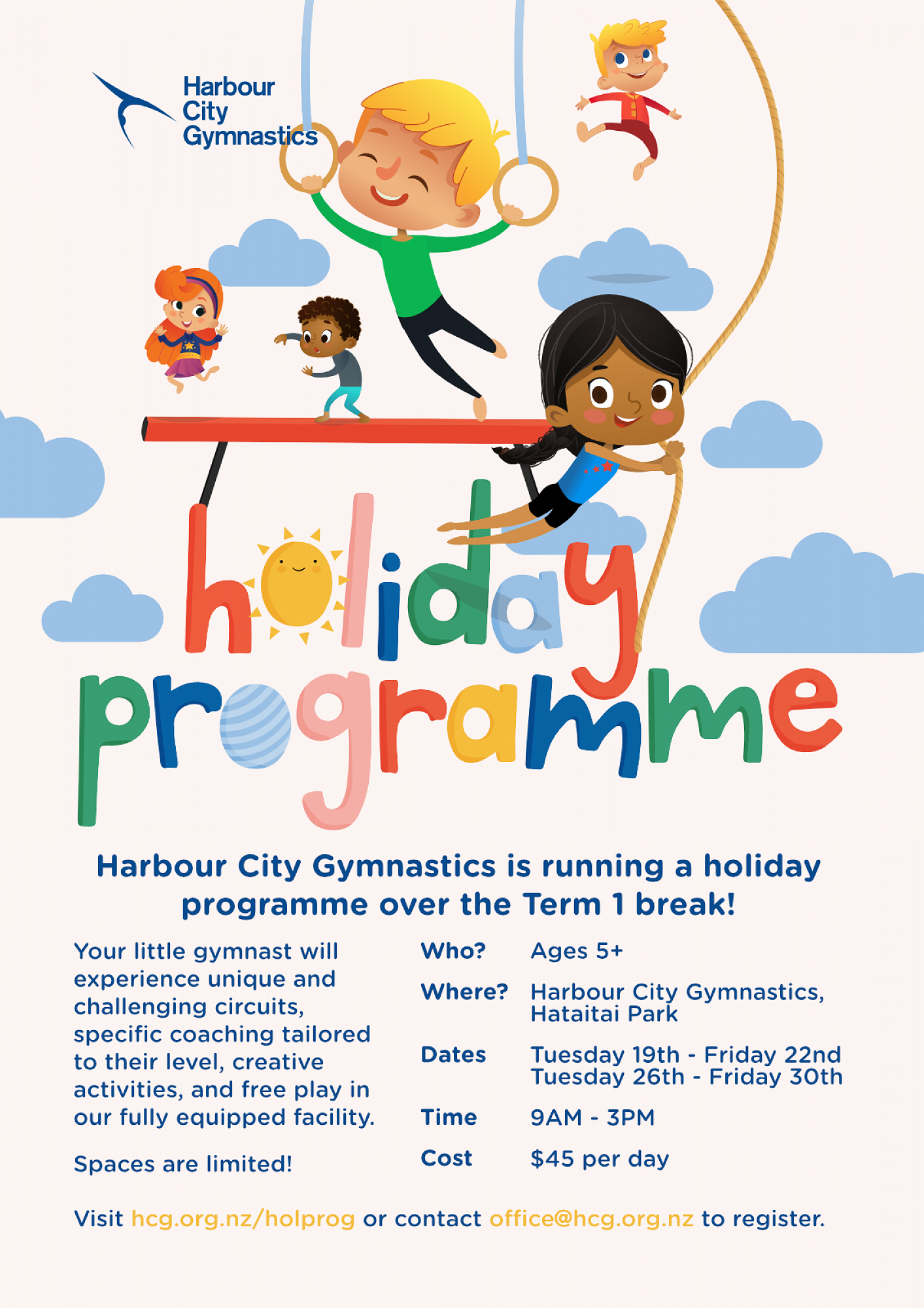 Harbour City Gymnastics

holiday programme

Harbour City Gymnastics is running a holiday programme over the Term 1 break!

Your little gymnast will experience unique and challenging circuits, specific coaching tailored to their level, creative activities, and free play in our fully equipped facility.

Spaces are limited!

Who? Ages 5+

Where? Harbour City Gymnastics, Hataitai Park

Dates Tuesday 19th - Friday 22nd
Tuesday 26th - Friday 30th

Time 9AM - 3PM

Cost $45 per day

Visit hcg.org.nz/holprog or contact office@hcg.org.nz to register.